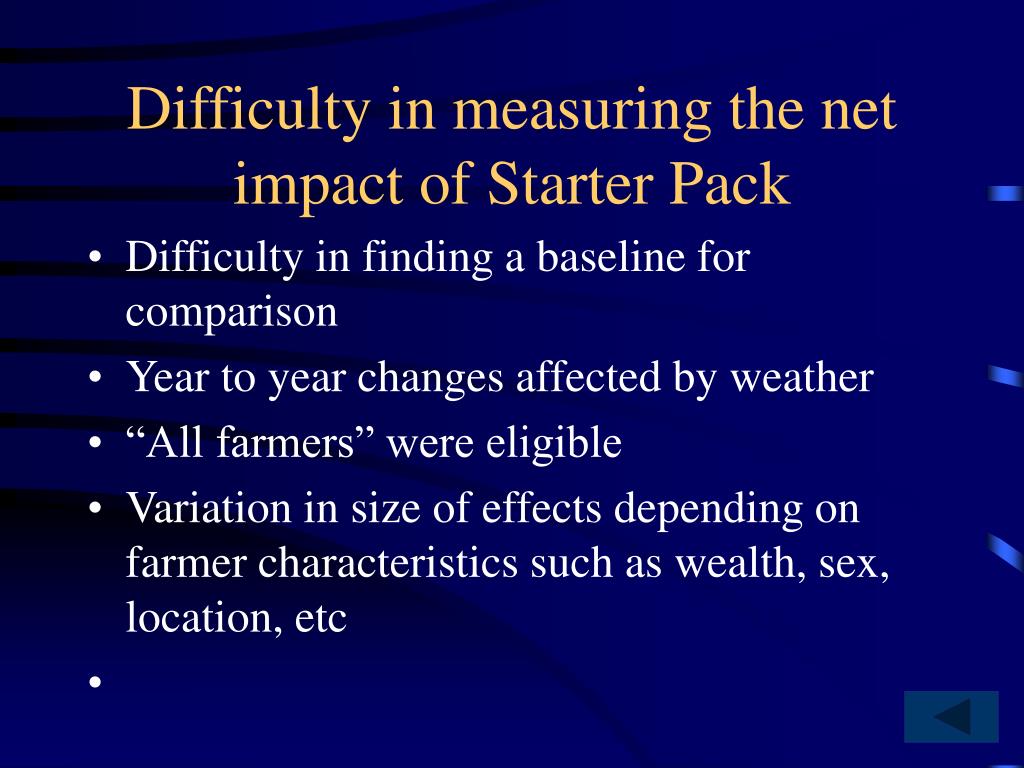 Difficulty in measuring the net impact of Starter Pack

• Difficulty in finding a baseline for comparison
• Year to year changes affected by weather
• “All farmers” were eligible
• Variation in size of effects depending on farmer characteristics such as wealth, sex, location, etc
•